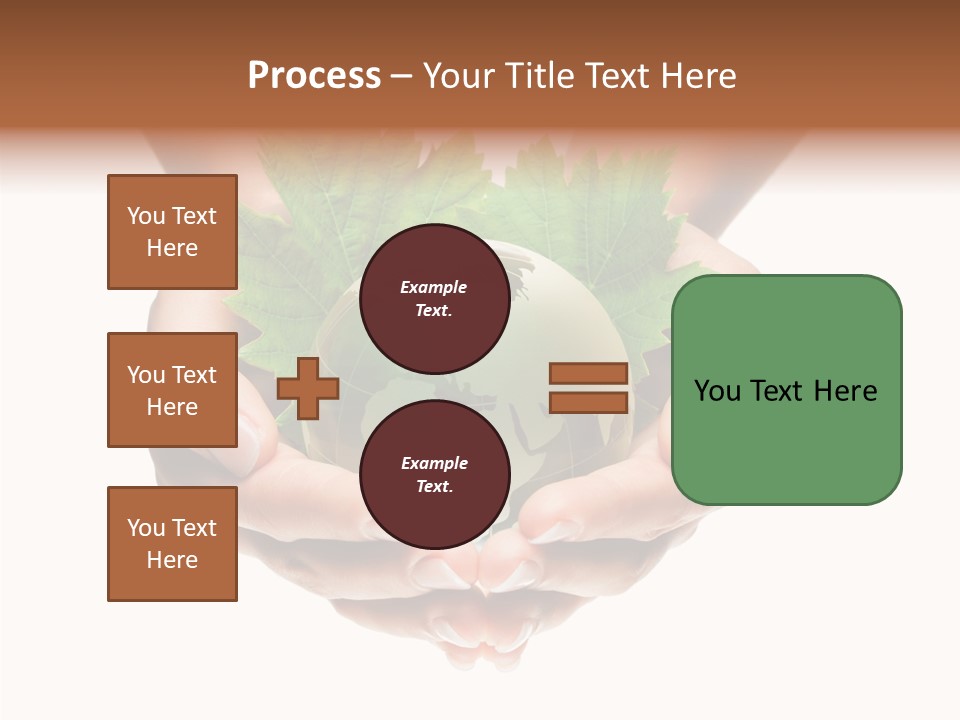 Process – Your Title Text Here

You Text Here

You Text Here

You Text Here

Example Text.

Example Text.

You Text Here